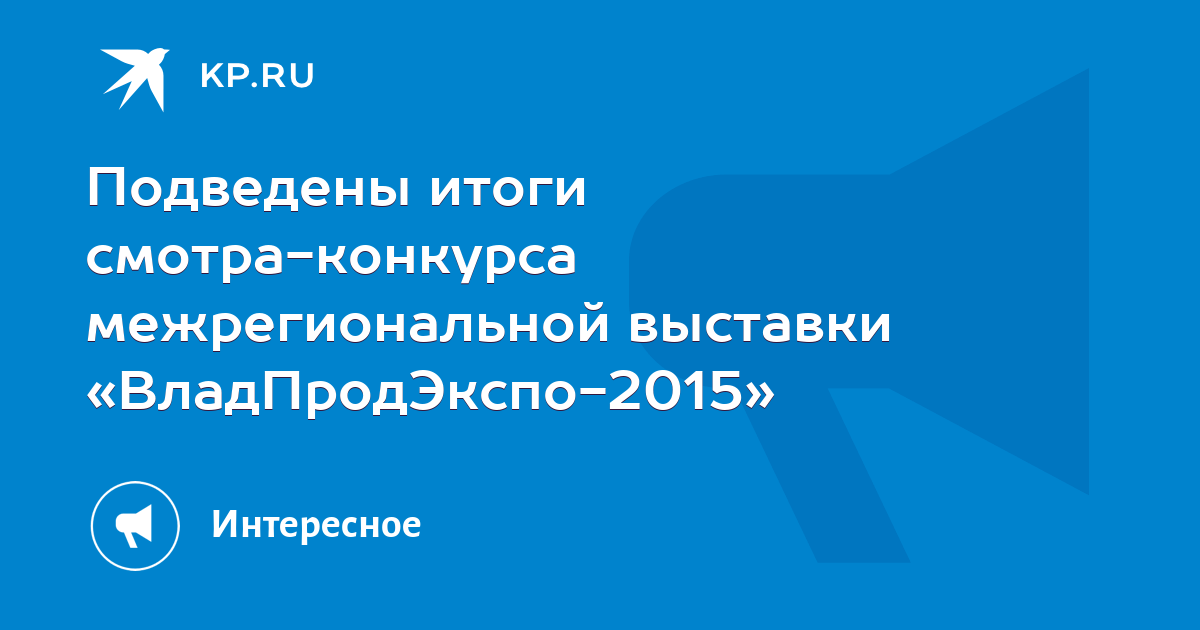 KP.RU

Подведены итоги смотра-конкурса межрегиональной выставки «ВладПродЭкспо-2015»

Интересное